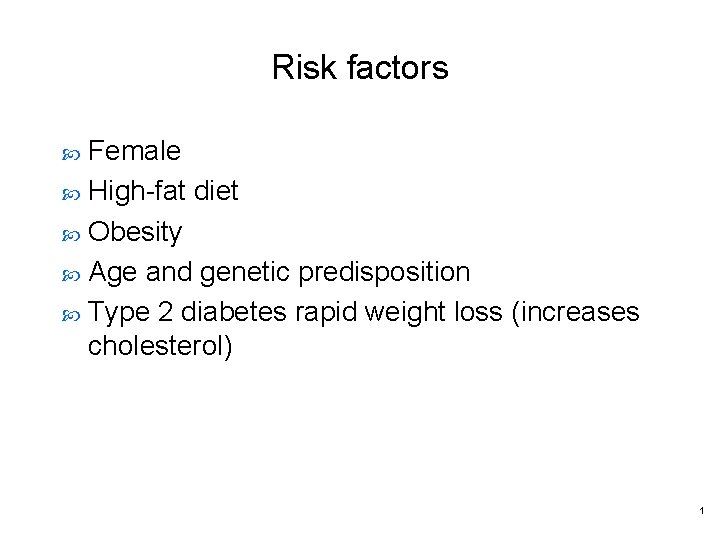 Risk factors

- Female
- High-fat diet
- Obesity
- Age and genetic predisposition
- Type 2 diabetes rapid weight loss (increases cholesterol)

1